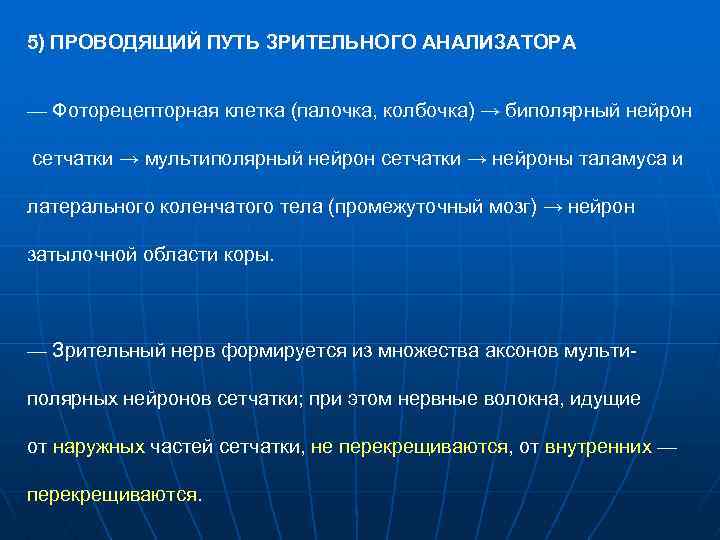 5) ПРОВОДЯЩИЙ ПУТЬ ЗРИТЕЛЬНОГО АНАЛИЗАТОРА

— Фоторецепторная клетка (палочка, колбочка) → биполярный нейрон сетчатки → мультиполярный нейрон сетчатки → нейроны таламуса и латерального коленчатого тела (промежуточный мозг) → нейрон затылочной области коры.

— Зрительный нерв формируется из множества аксонов мультиполярных нейронов сетчатки; при этом нервные волокна, идущие от наружных частей сетчатки, не перекрещиваются, от внутренних — перекрещиваются.